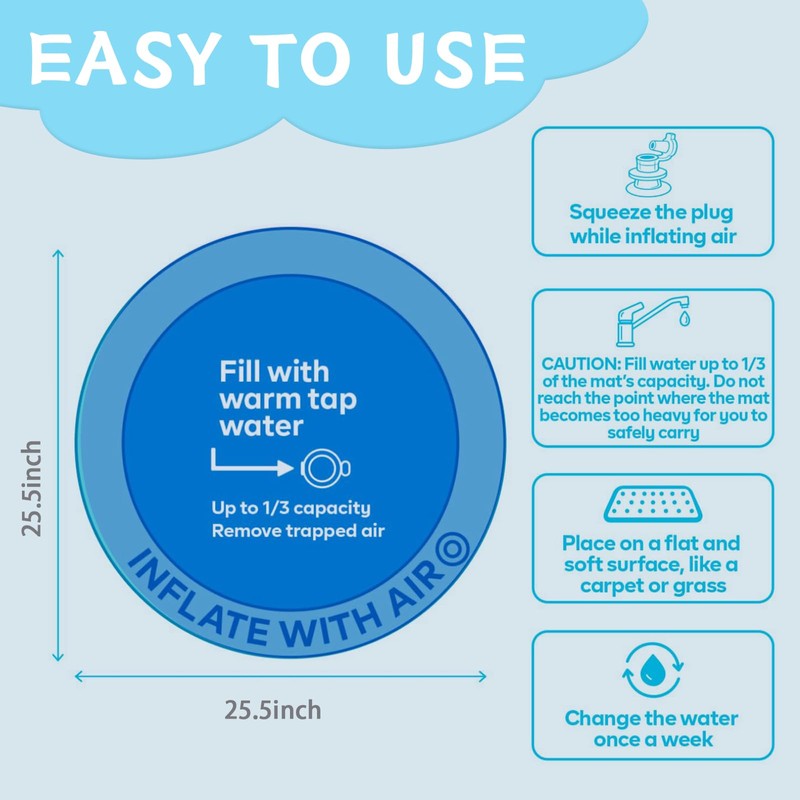 EASY TO USE

25.5inch

Fill with warm tap water

Up to 1/3 capacity
Remove trapped air

INFLATE WITH AIR

25.5inch

Squeeze the plug while inflating air

CAUTION: Fill water up to 1/3 of the mat's capacity. Do not reach the point where the mat becomes too heavy for you to safely carry

Place on a flat and soft surface, like a carpet or grass

Change the water once a week